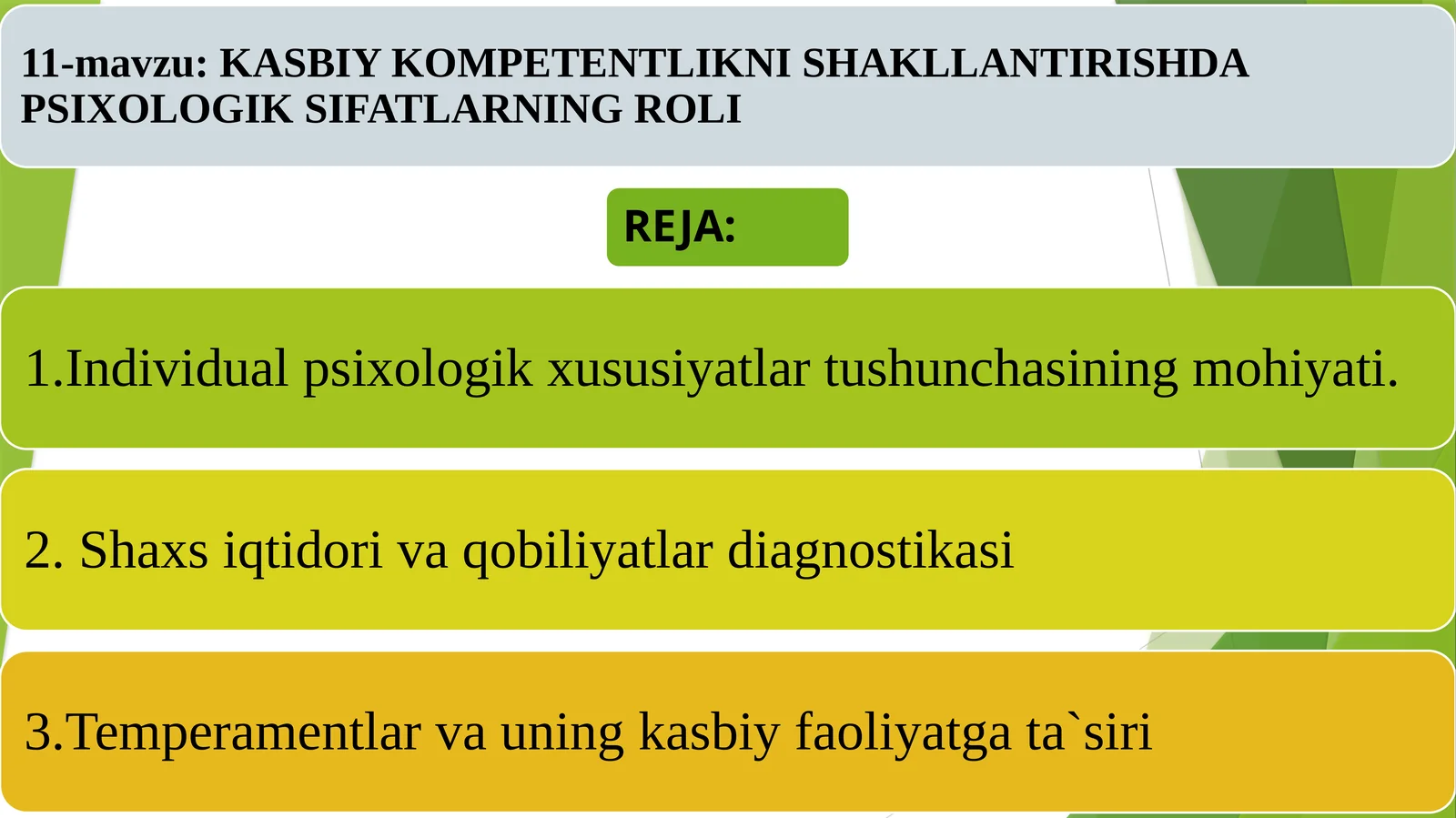 11-mavzu: KASBIY KOMPETENTLIKNI SHAKLLANTIRISHDA PSIXOLOGIK SIFATLARNING ROLI

REJA:

1.Individual psixologik xususiyatlar tushunchasining mohiyati.

2. Shaxs iqtidori va qobiliyatlar diagnostikasi

3.Temperamentlar va uning kasbiy faoliyatga ta`siri